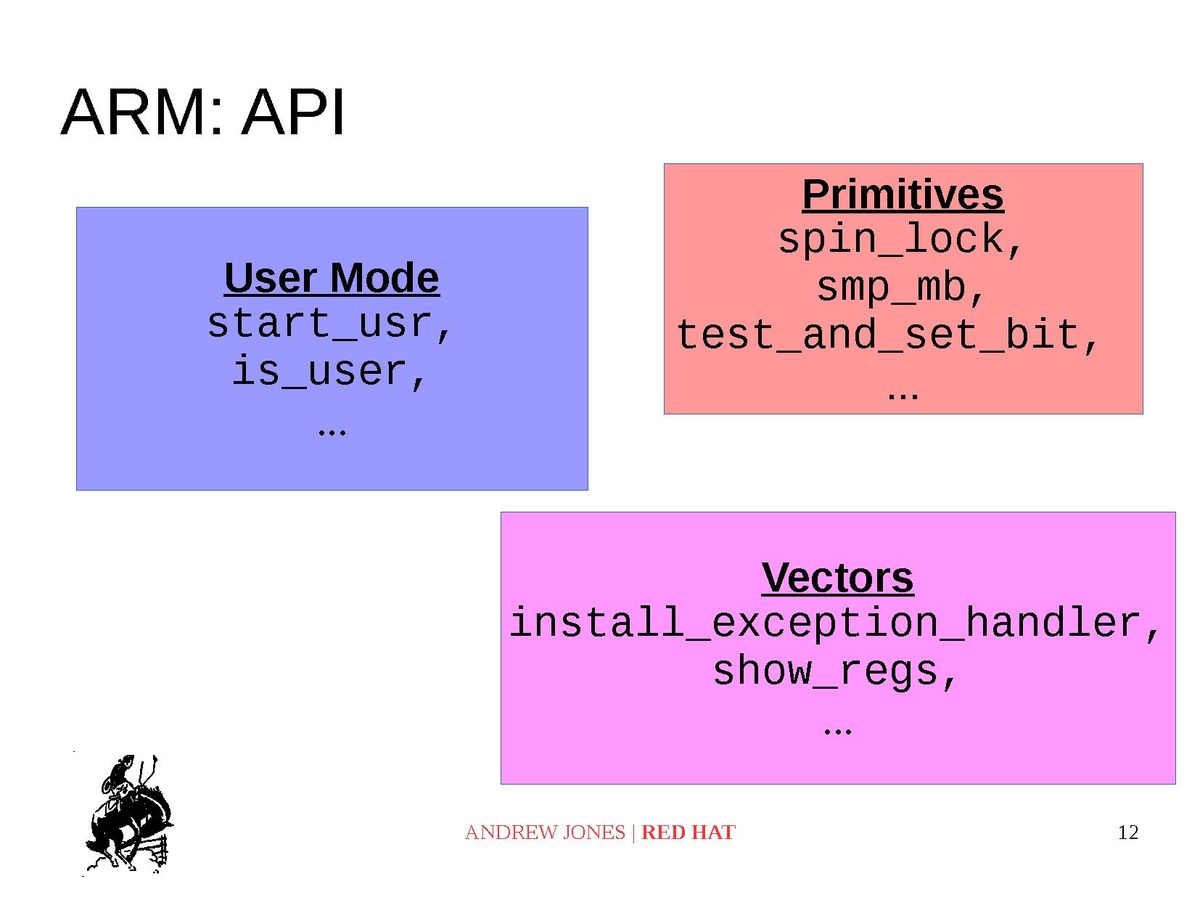 ARM: API

User Mode
start_usr,
is_user,
...

Primitives
spin_lock,
smp_mb,
test_and_set_bit,
...

Vectors
install_exception_handler,
show_regs,
...

ANDREW JONES | RED HAT

12